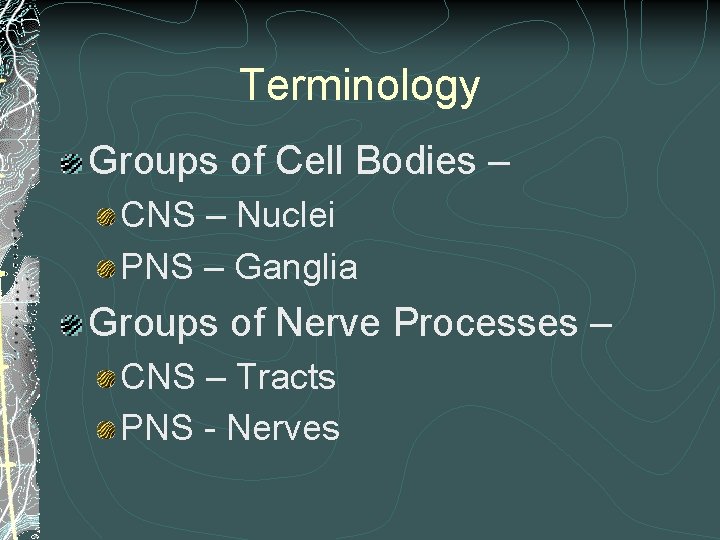 Terminology

Groups of Cell Bodies –

CNS – Nuclei

PNS – Ganglia

Groups of Nerve Processes –

CNS – Tracts

PNS - Nerves